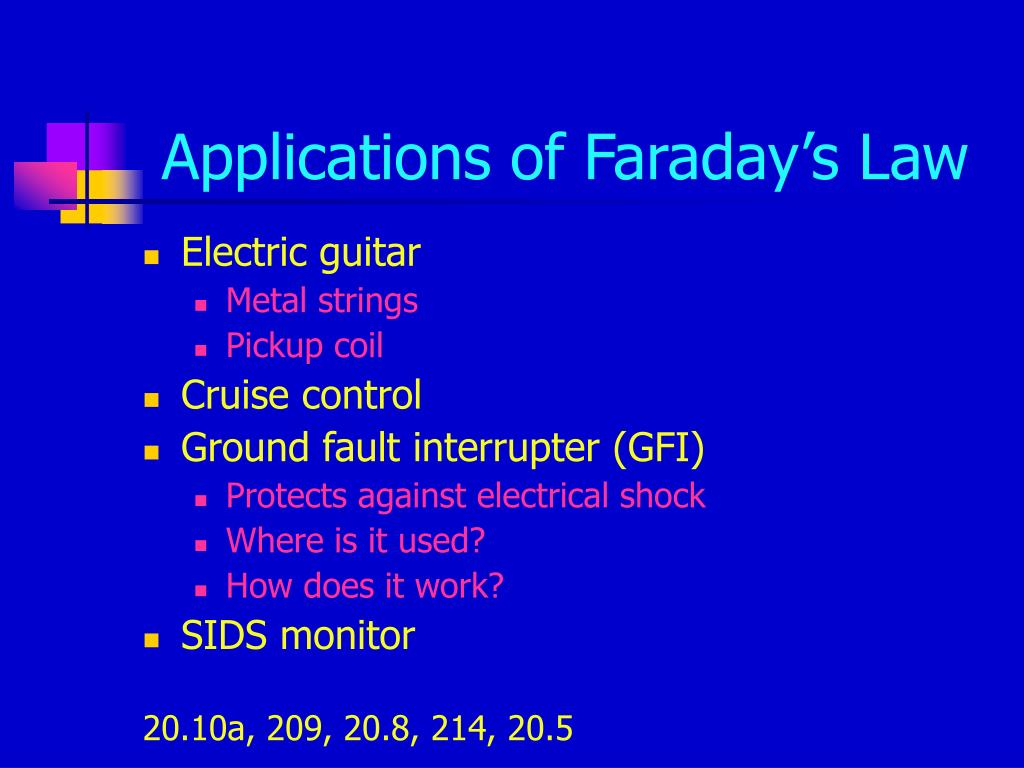 Applications of Faraday’s Law

- Electric guitar
  - Metal strings
  - Pickup coil
- Cruise control
- Ground fault interrupter (GFI)
  - Protects against electrical shock
  - Where is it used?
  - How does it work?
- SIDS monitor

20.10a, 209, 20.8, 214, 20.5